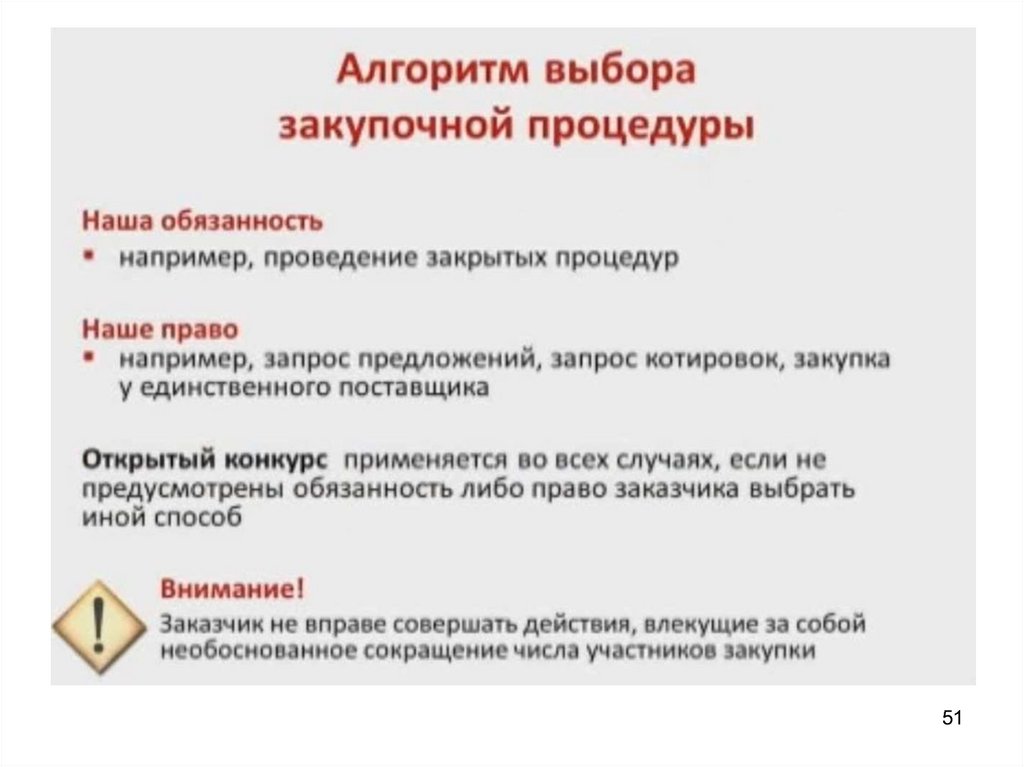 Алгоритм выбора закупочной процедуры

Наша обязанность
▪ например, проведение закрытых процедур

Наше право
▪ например, запрос предложений, запрос котировок, закупка у единственного поставщика

Открытый конкурс применяется во всех случаях, если не предусмотрены обязанность либо право заказчика выбрать иной способ

!
Внимание!
Заказчик не вправе совершать действия, влекущие за собой необоснованное сокращение числа участников закупки

51